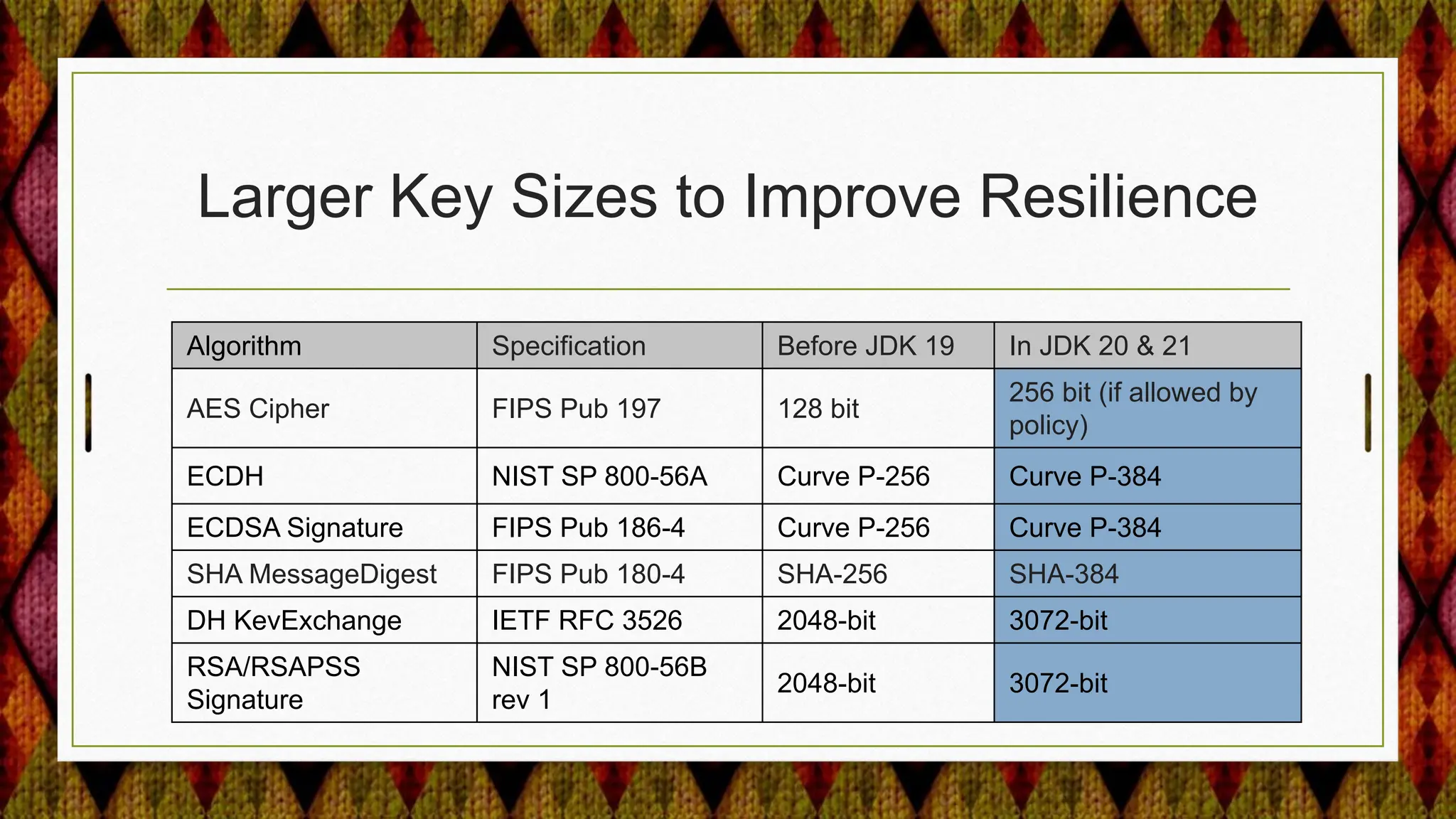 Larger Key Sizes to Improve Resilience

| Algorithm | Specification | Before JDK 19 | In JDK 20 & 21 |
|---|---|---|---|
| AES Cipher | FIPS Pub 197 | 128 bit | 256 bit (if allowed by policy) |
| ECDH | NIST SP 800-56A | Curve P-256 | Curve P-384 |
| ECDSA Signature | FIPS Pub 186-4 | Curve P-256 | Curve P-384 |
| SHA MessageDigest | FIPS Pub 180-4 | SHA-256 | SHA-384 |
| DH KevExchange | IETF RFC 3526 | 2048-bit | 3072-bit |
| RSA/RSAPSS Signature | NIST SP 800-56B rev 1 | 2048-bit | 3072-bit |